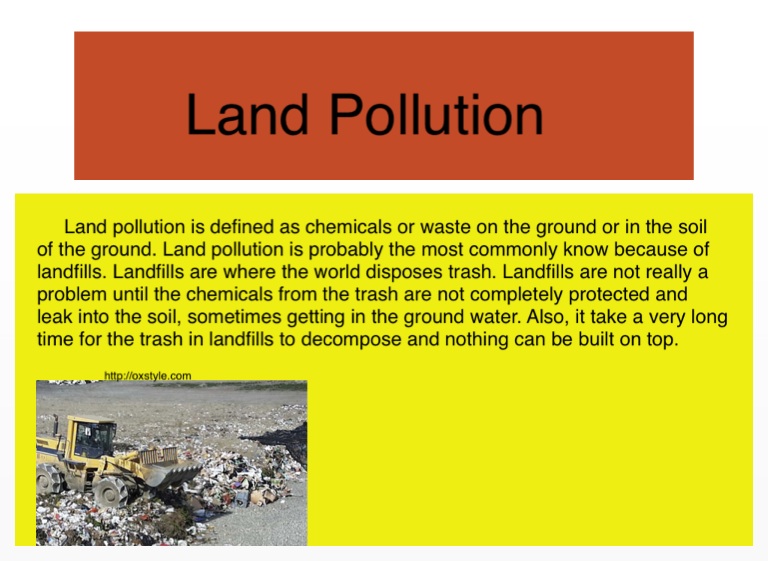 Land Pollution

Land pollution is defined as chemicals or waste on the ground or in the soil of the ground. Land pollution is probably the most commonly know because of landfills. Landfills are where the world disposes trash. Landfills are not really a problem until the chemicals from the trash are not completely protected and leak into the soil, sometimes getting in the ground water. Also, it take a very long time for the trash in landfills to decompose and nothing can be built on top.

http://oxstyle.com